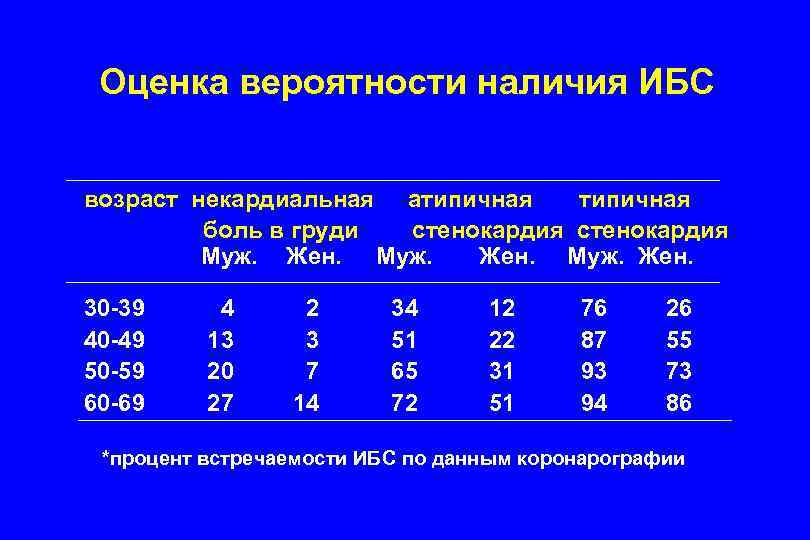 Оценка вероятности наличия ИБС

| возраст | некардиальная боль в груди Муж. | некардиальная боль в груди Жен. | атипичная стенокардия Муж. | атипичная стенокардия Жен. | типичная стенокардия Муж. | типичная стенокардия Жен. |
|---|---|---|---|---|---|---|
| 30-39 | 4 | 2 | 34 | 12 | 76 | 26 |
| 40-49 | 13 | 3 | 51 | 22 | 87 | 55 |
| 50-59 | 20 | 7 | 65 | 31 | 93 | 73 |
| 60-69 | 27 | 14 | 72 | 51 | 94 | 86 |

*процент встречаемости ИБС по данным коронарографии